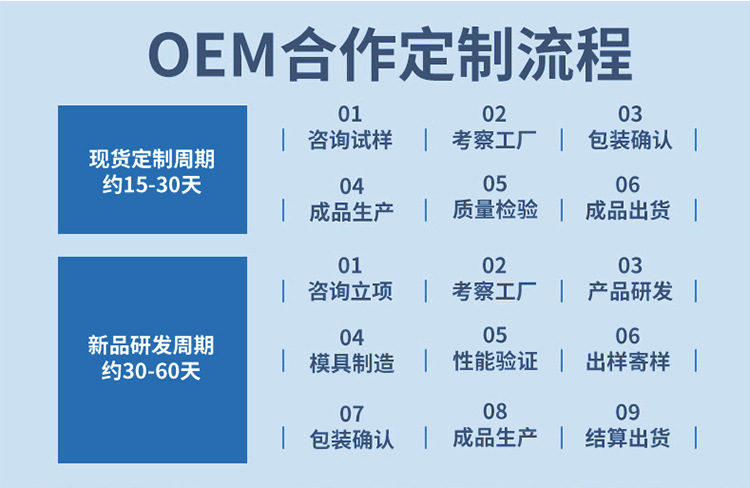 OEM合作定制流程

现货定制周期
约15-30天

01
咨询试样

02
考察工厂

03
包装确认

04
成品生产

05
质量检验

06
成品出货

新品研发周期
约30-60天

01
咨询立项

02
考察工厂

03
产品研发

04
模具制造

05
性能验证

06
出样寄样

07
包装确认

08
成品生产

09
结算出货